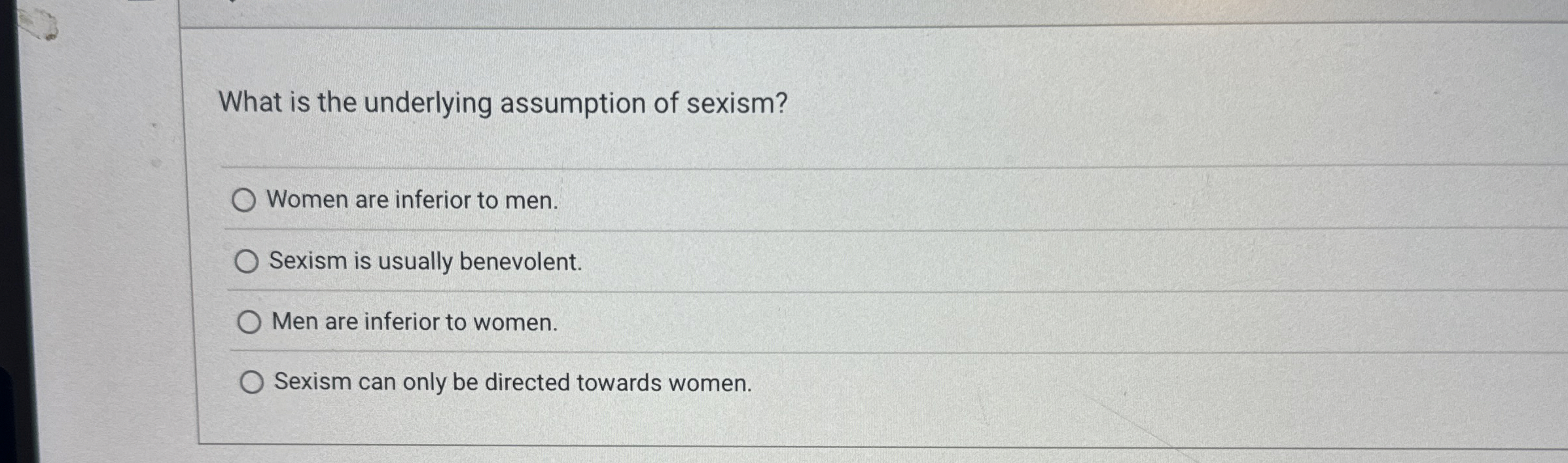 What is the underlying assumption of sexism?

Women are inferior to men.

Sexism is usually benevolent.

Men are inferior to women.

Sexism can only be directed towards women.